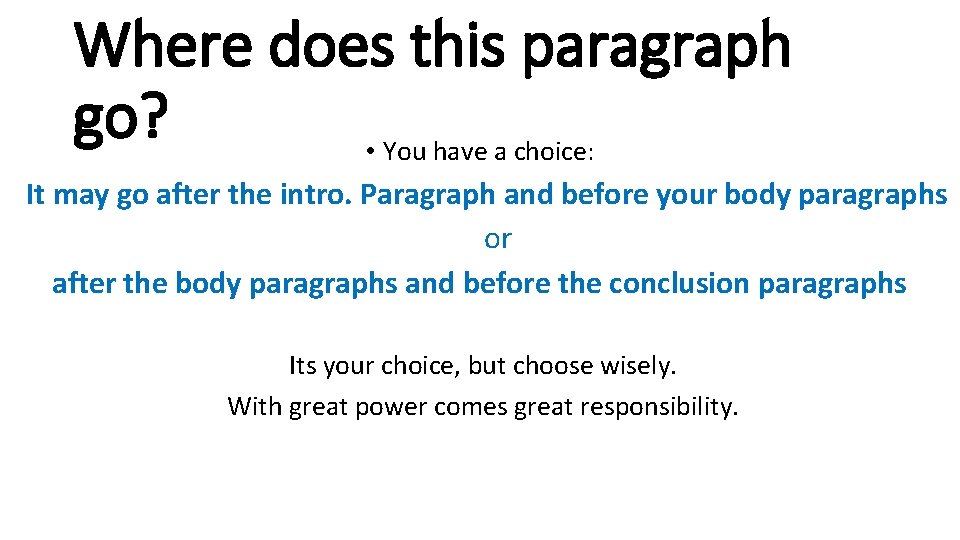 Where does this paragraph go?

• You have a choice:

It may go after the intro. Paragraph and before your body paragraphs
or
after the body paragraphs and before the conclusion paragraphs

Its your choice, but choose wisely.
With great power comes great responsibility.